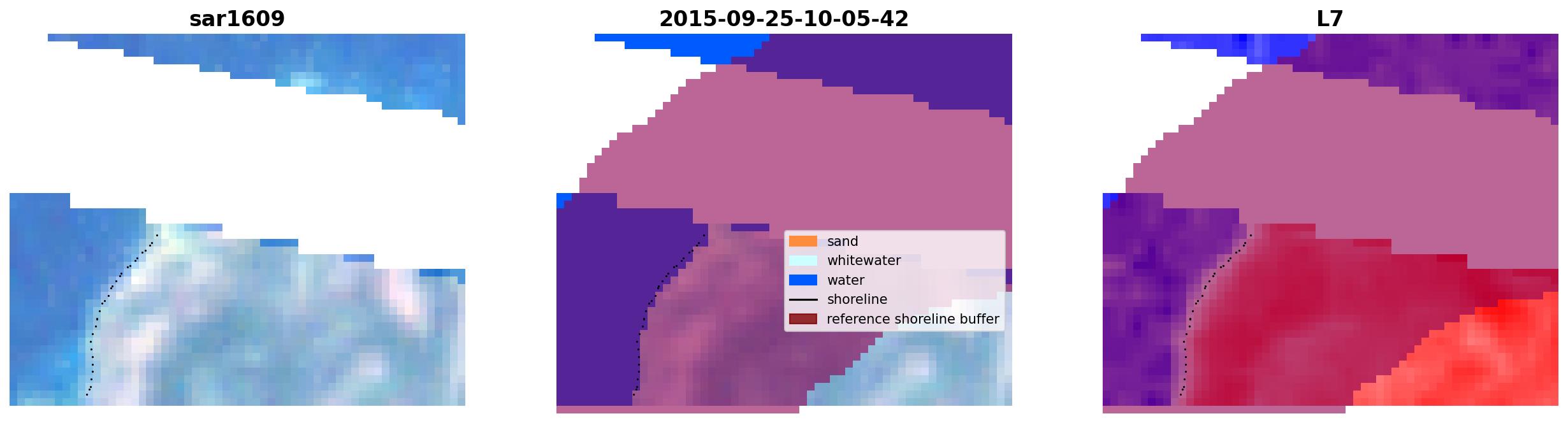 sar1609

2015-09-25-10-05-42

sand
whitewater
water
shoreline
reference shoreline buffer

L7